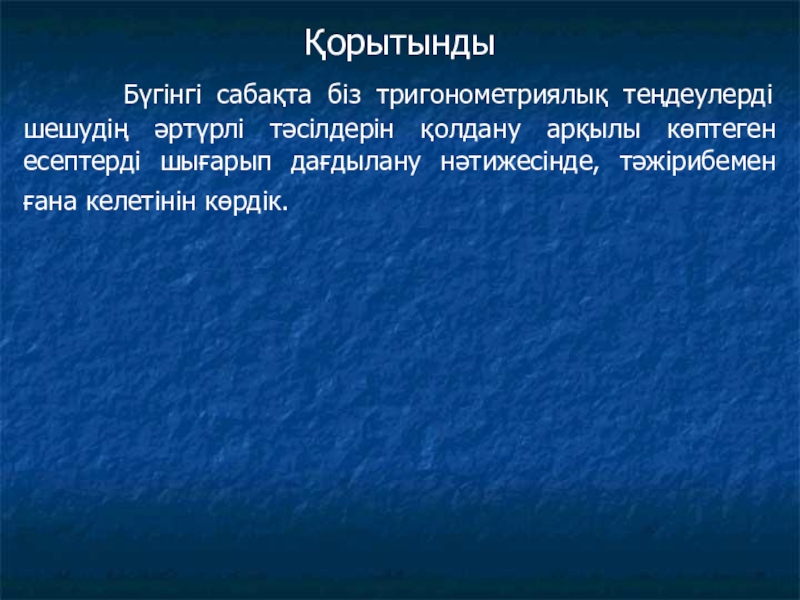 Қорытынды

Бүгінгі сабақта біз тригонометриялық теңдеулерді шешудің әртүрлі тәсілдерін қолдану арқылы көптеген есептерді шығарып дағдылану нәтижесінде, тәжірибемен ғана келетінін көрдік.